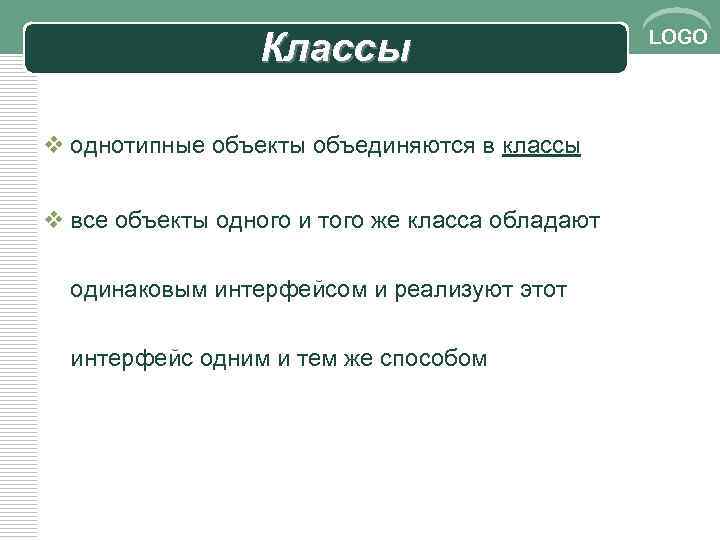 Классы

LOGO

❖ однотипные объекты объединяются в классы

❖ все объекты одного и того же класса обладают одинаковым интерфейсом и реализуют этот интерфейс одним и тем же способом